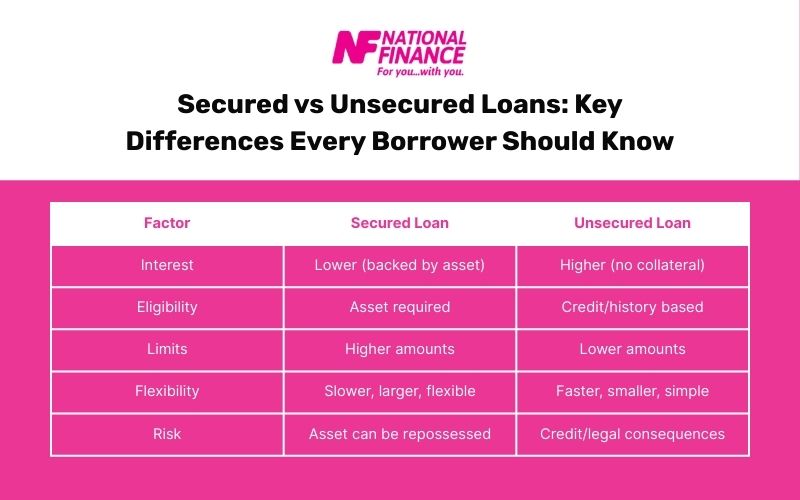 NF NATIONAL FINANCE
For you...with you.

Secured vs Unsecured Loans: Key Differences Every Borrower Should Know

| Factor | Secured Loan | Unsecured Loan |
|---|---|---|
| Interest | Lower (backed by asset) | Higher (no collateral) |
| Eligibility | Asset required | Credit/history based |
| Limits | Higher amounts | Lower amounts |
| Flexibility | Slower, larger, flexible | Faster, smaller, simple |
| Risk | Asset can be repossessed | Credit/legal consequences |